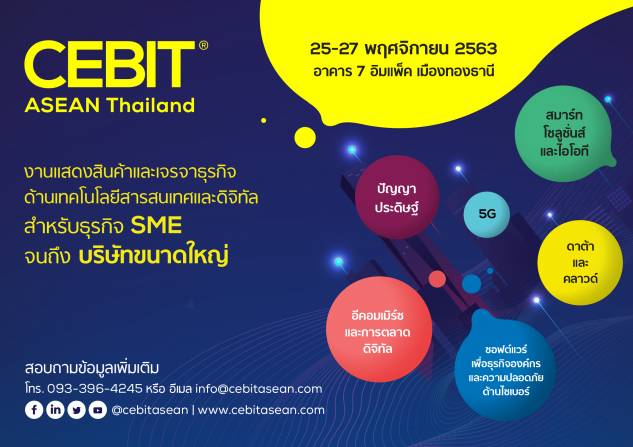 CEBIT®
ASEAN Thailand

25-27 พฤศจิกายน 2563
อาคาร 7 อิมแพ็ค เมืองทองธานี

งานแสดงสินค้าและเจรจาธุรกิจ
ด้านเทคโนโลยีสารสนเทศและดิจิทัล
สำหรับธุรกิจ SME
จนถึง บริษัทขนาดใหญ่

สมาร์ท โซลูชั่นส์ และไอโอที

ปัญญา ประดิษฐ์

5G

ดาต้า และ คลาวด์

อีคอมเมิร์ซ และการตลาด ดิจิทัล

ซอฟต์แวร์ เพื่อธุรกิจองค์กร และความปลอดภัย ด้านไซเบอร์

สอบถามข้อมูลเพิ่มเติม
โทร. 093-396-4245 หรือ อีเมล info@cebitasean.com
@cebitasean | www.cebitasean.com